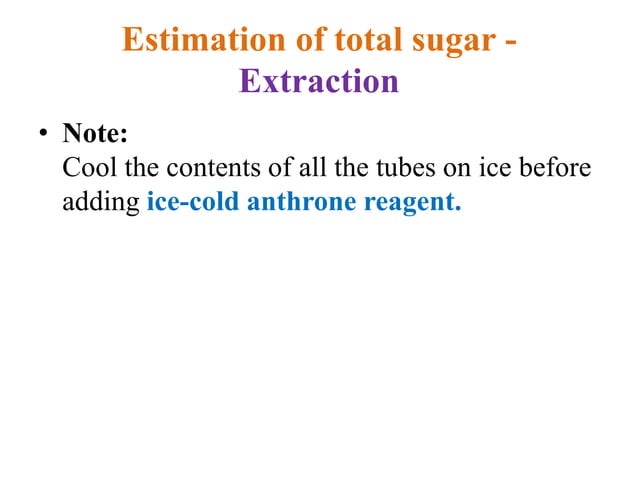 Estimation of total sugar - Extraction

• Note:
Cool the contents of all the tubes on ice before adding ice-cold anthrone reagent.